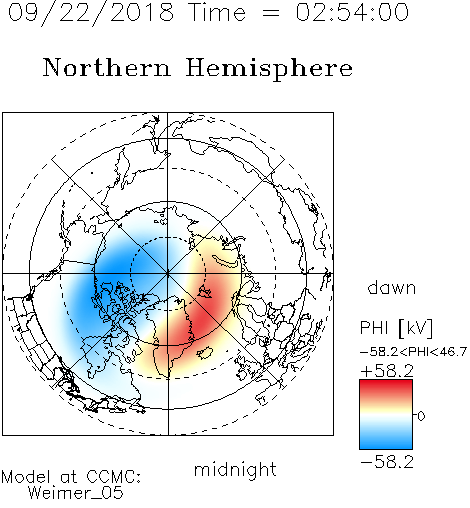 09/22/2018 Time = 02:54:00

Northern Hemisphere

dawn

PHI [kV]

-58.2<PHI<46.7

+58.2

0

-58.2

midnight

Model at CCMC:
Weimer_05